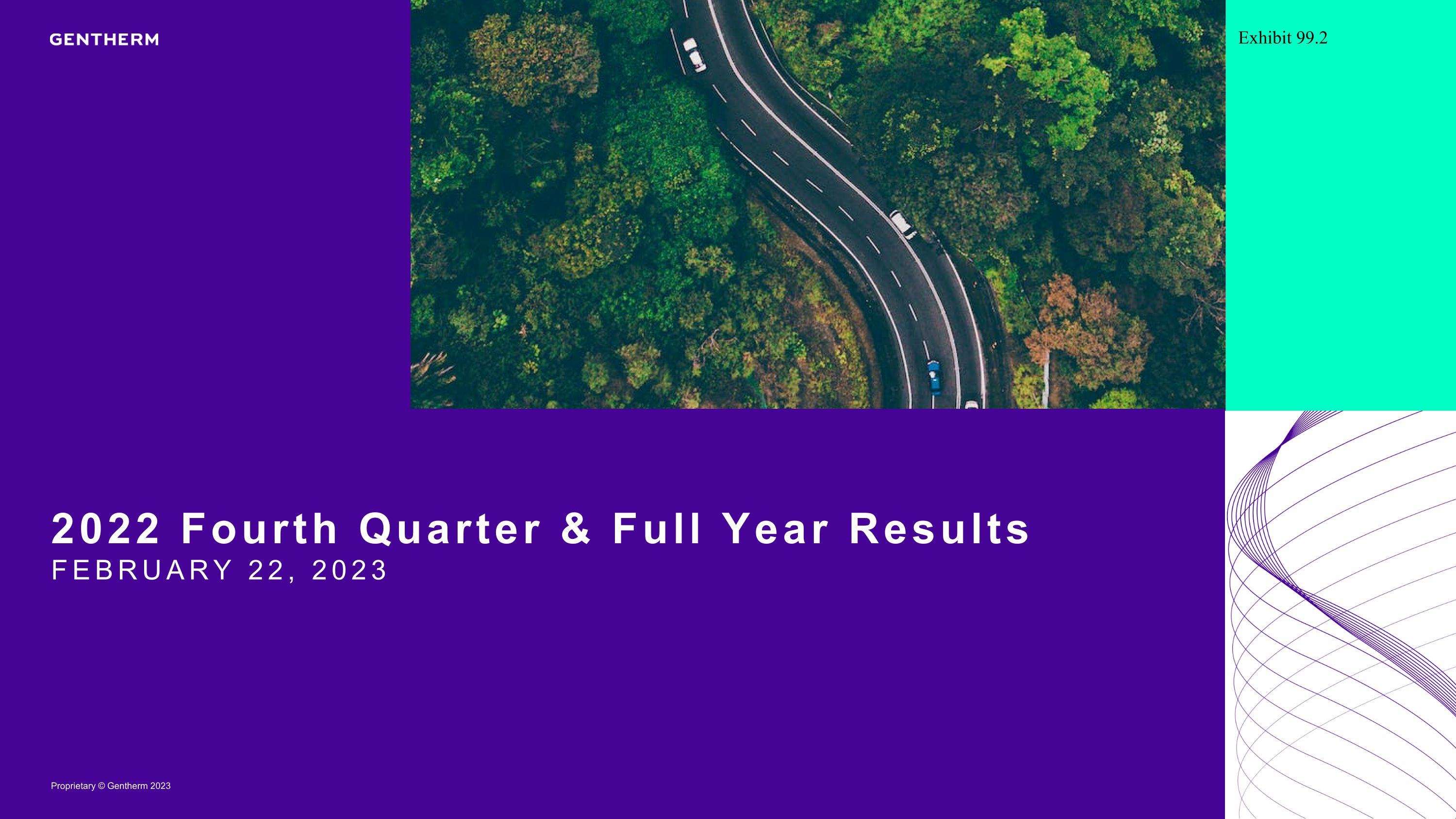 GENTHERM

Exhibit 99.2

2022 Fourth Quarter & Full Year Results
FEBRUARY 22, 2023

Proprietary © Gentherm 2023